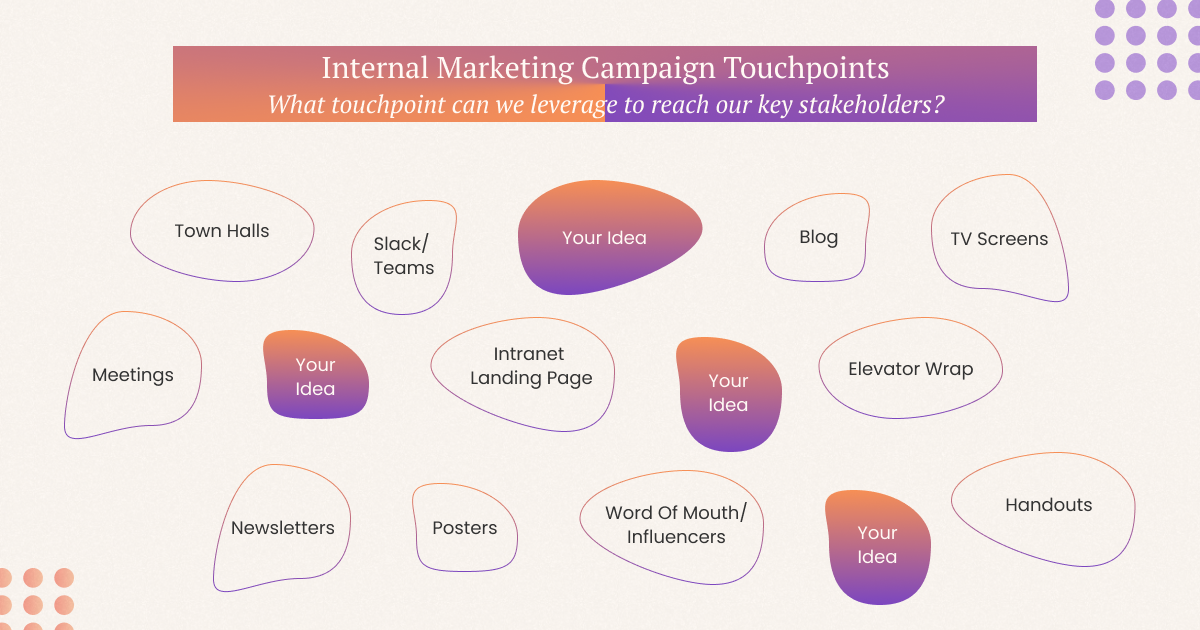 Internal Marketing Campaign Touchpoints
What touchpoint can we leverage to reach our key stakeholders?

Town Halls

Slack/ Teams

Your Idea

Blog

TV Screens

Meetings

Your Idea

Intranet Landing Page

Your Idea

Elevator Wrap

Newsletters

Posters

Word Of Mouth/ Influencers

Your Idea

Handouts